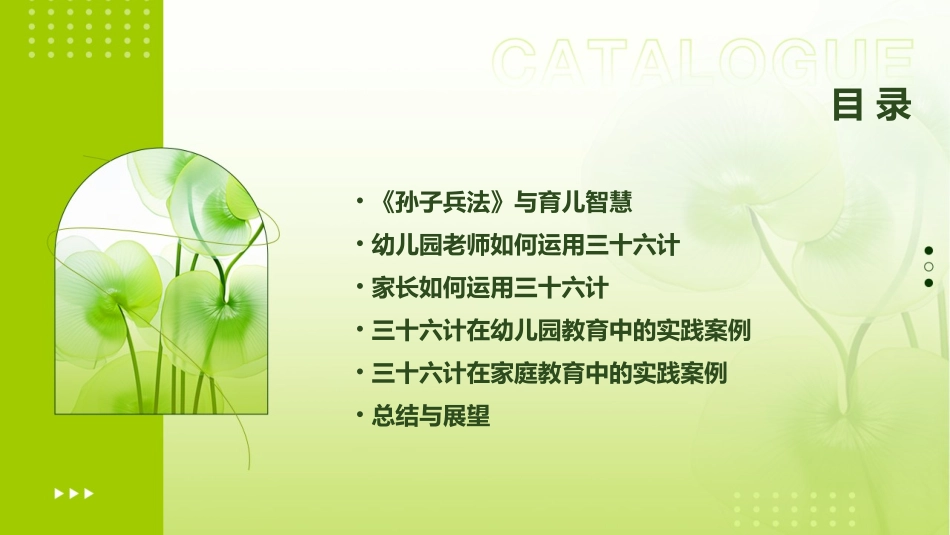 CATALOGUE
目录

• 《孙子兵法》与育儿智慧
• 幼儿园老师如何运用三十六计
• 家长如何运用三十六计
• 三十六计在幼儿园教育中的实践案例
• 三十六计在家庭教育中的实践案例
• 总结与展望